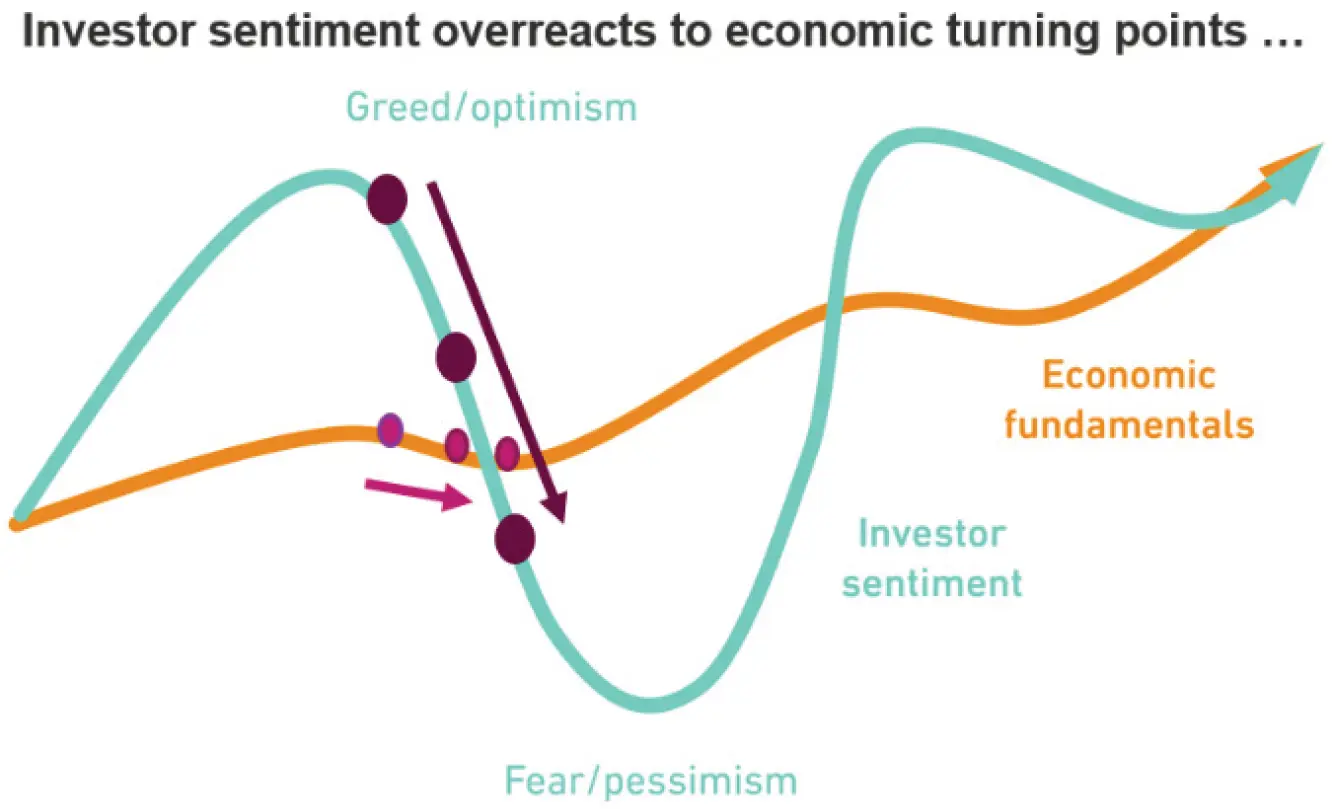 Investor sentiment overreacts to economic turning points …

Greed/optimism

Economic fundamentals

Investor sentiment

Fear/pessimism